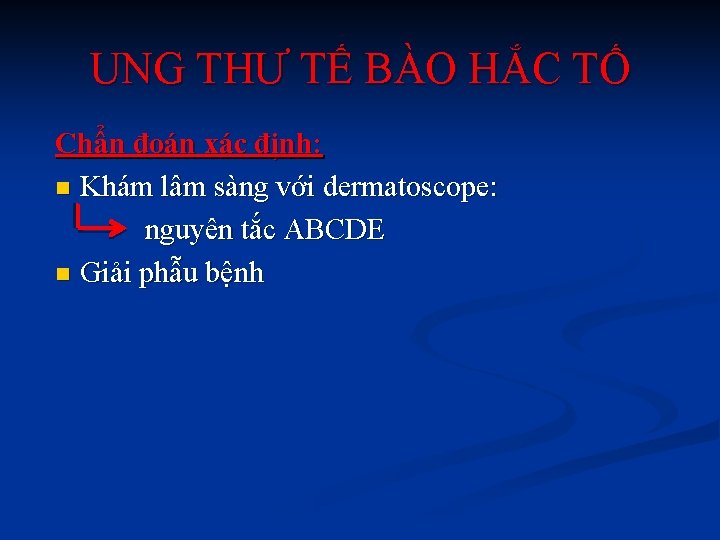 UNG THƯ TẾ BÀO HẮC TỐ

Chẩn đoán xác định:

Khám lâm sàng với dermatoscope:

nguyên tắc ABCDE

Giải phẫu bệnh